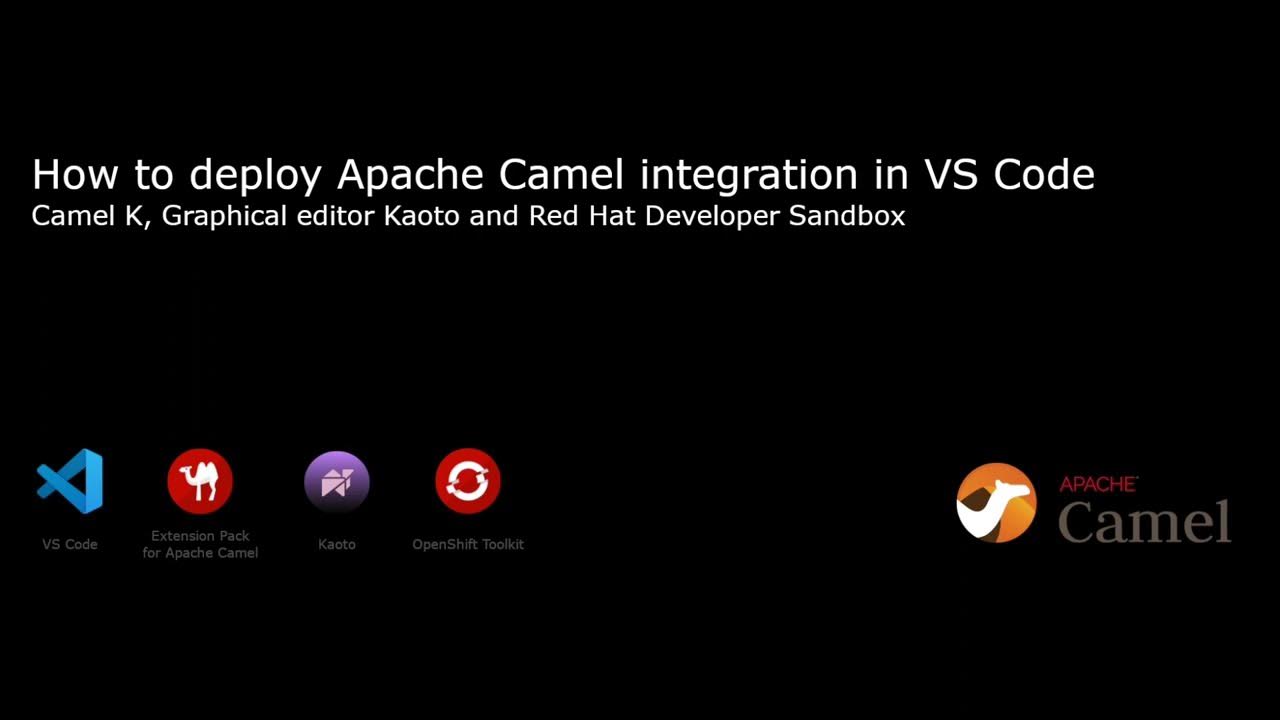 How to deploy Apache Camel integration in VS Code
Camel K, Graphical editor Kaoto and Red Hat Developer Sandbox

VS Code

Extension Pack for Apache Camel

Kaoto

OpenShift Toolkit

APACHE
Camel